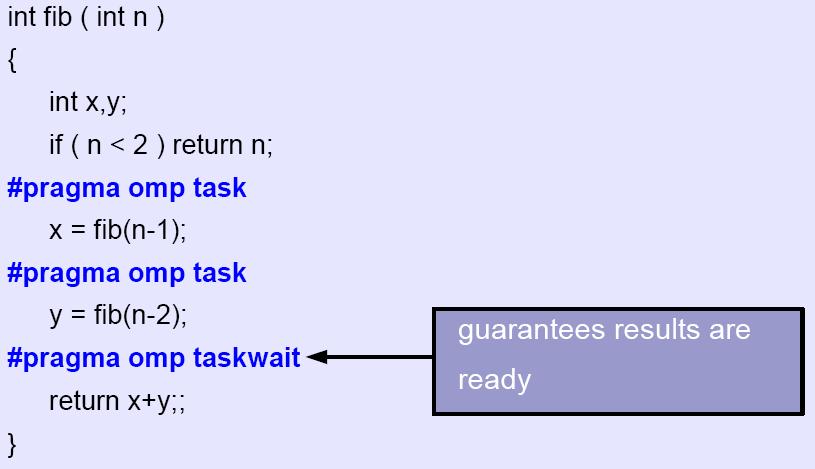 int fib ( int n )
{
int x,y;
if ( n < 2 ) return n;
#pragma omp task
x = fib(n-1);
#pragma omp task
y = fib(n-2);
#pragma omp taskwait
return x+y;;
}

guarantees results are ready